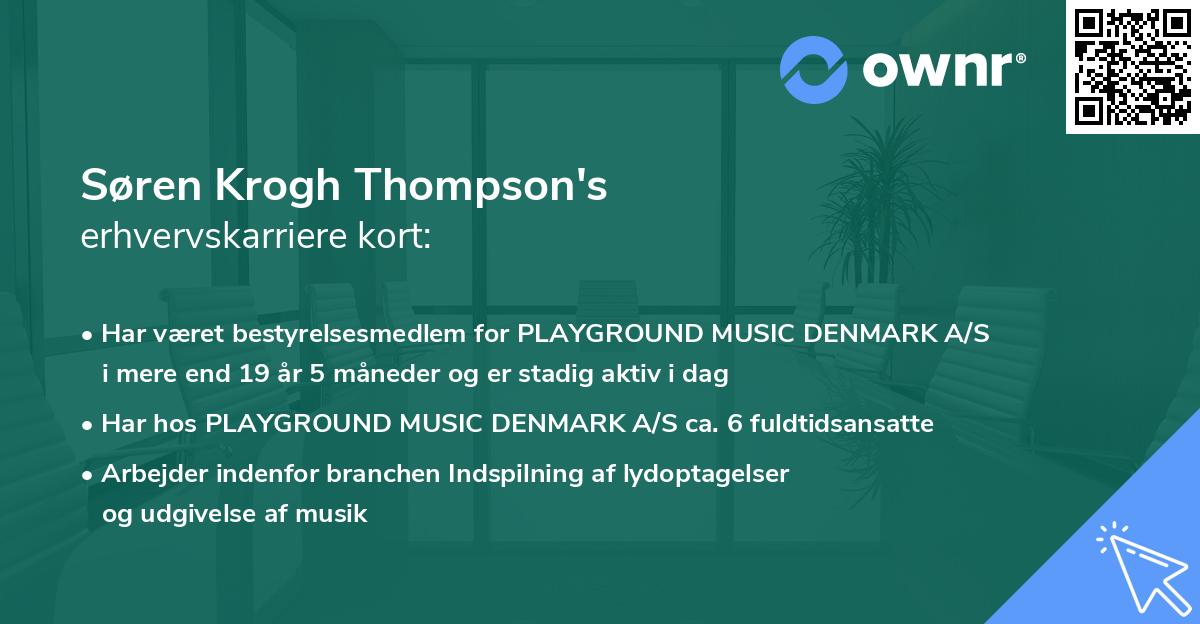 ownr®

Søren Krogh Thompson's
erhvervskarriere kort:

• Har været bestyrelsesmedlem for PLAYGROUND MUSIC DENMARK A/S i mere end 19 år 5 måneder og er stadig aktiv i dag

• Har hos PLAYGROUND MUSIC DENMARK A/S ca. 6 fuldtidsansatte

• Arbejder indenfor branchen Indspilning af lydoptagelser og udgivelse af musik